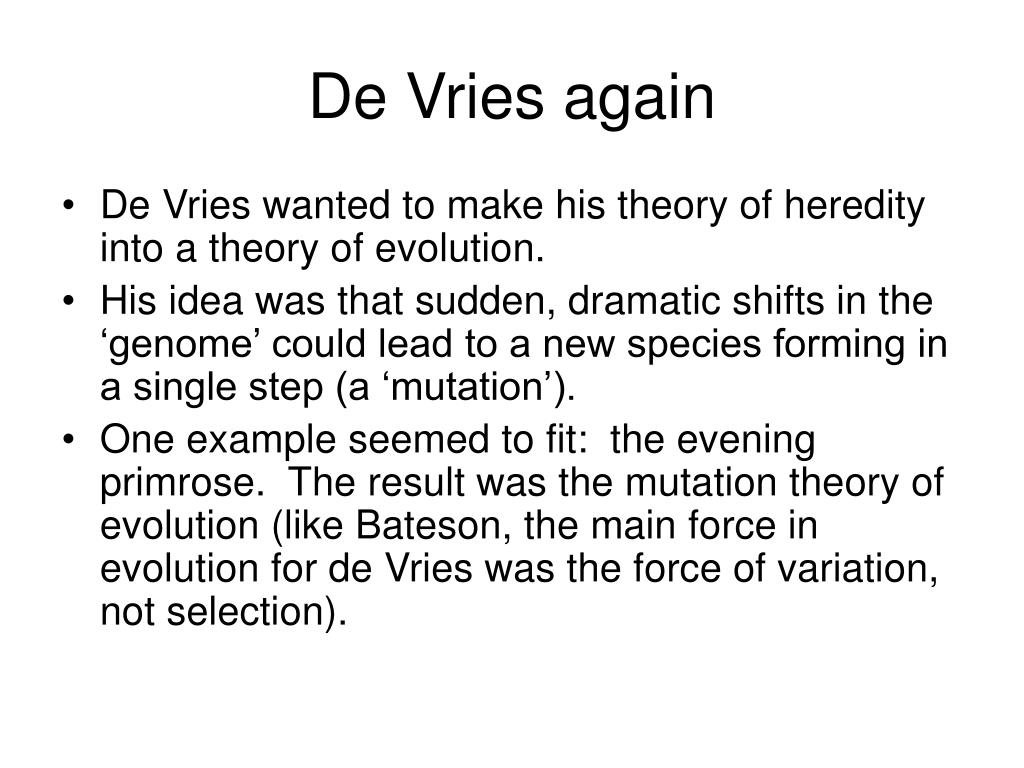 De Vries again

• De Vries wanted to make his theory of heredity into a theory of evolution.
• His idea was that sudden, dramatic shifts in the ‘genome’ could lead to a new species forming in a single step (a ‘mutation’).
• One example seemed to fit: the evening primrose. The result was the mutation theory of evolution (like Bateson, the main force in evolution for de Vries was the force of variation, not selection).